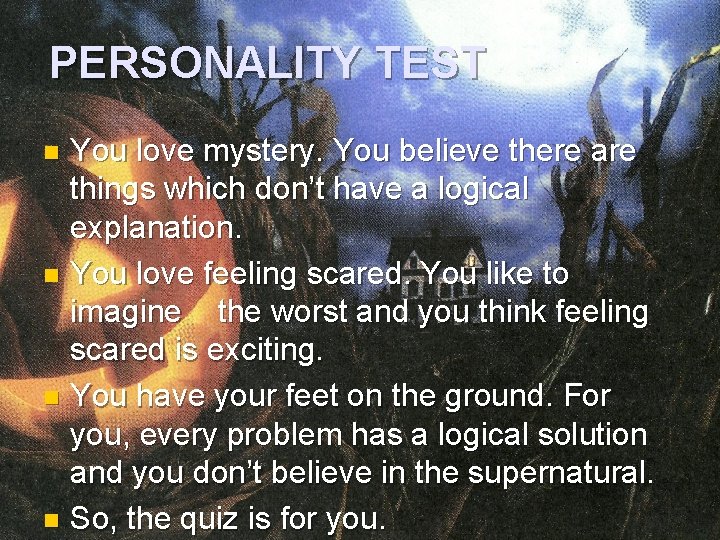 PERSONALITY TEST

You love mystery. You believe there are things which don't have a logical explanation.

You love feeling scared. You like to imagine the worst and you think feeling scared is exciting.

You have your feet on the ground. For you, every problem has a logical solution and you don't believe in the supernatural.

So, the quiz is for you.